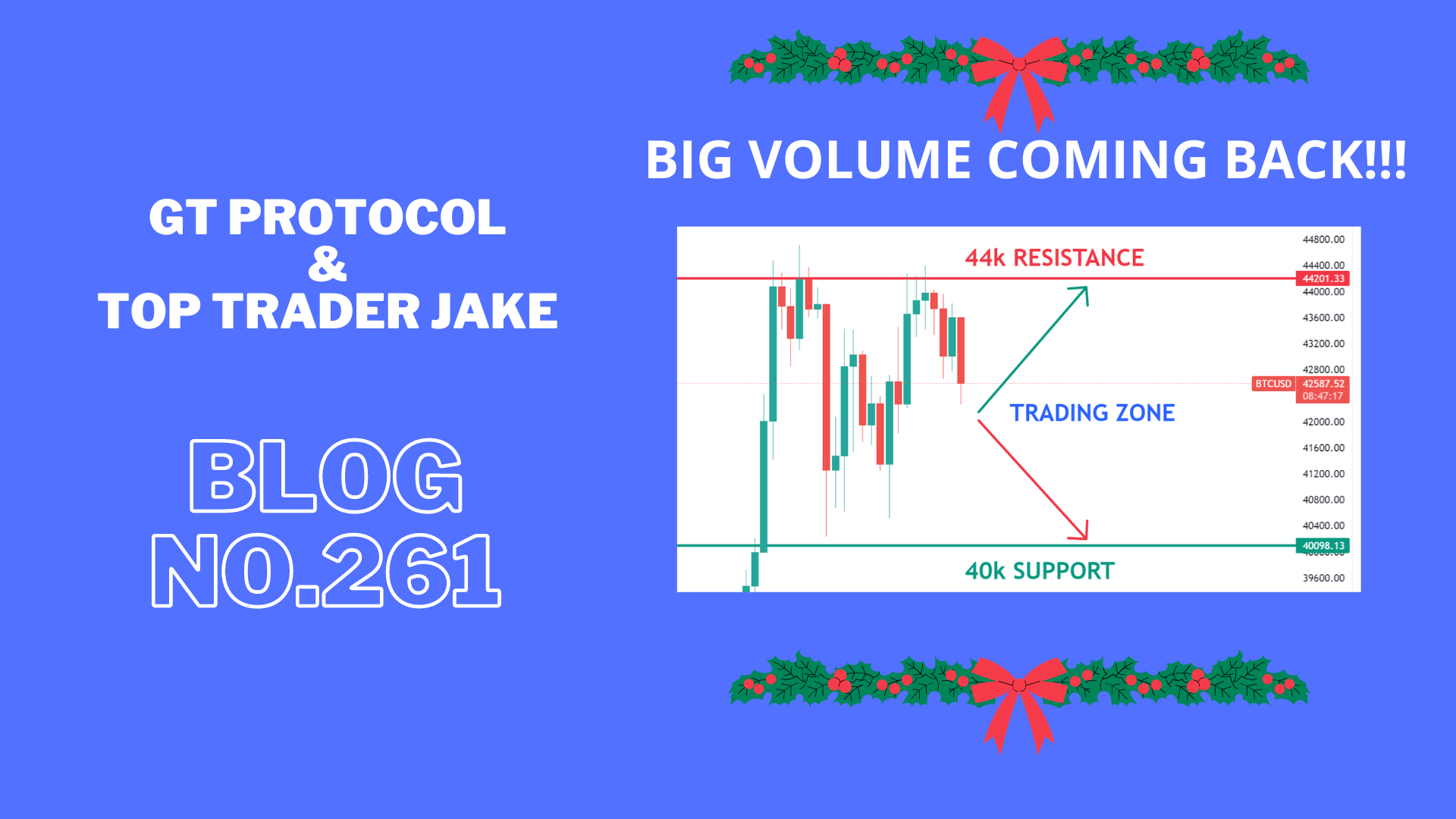 GT PROTOCOL
&
TOP TRADER JAKE

BLOG
NO.261

BIG VOLUME COMING BACK!!!

44k RESISTANCE

TRADING ZONE

40k SUPPORT

44800.00
44400.00
44201.33
44000.00
43600.00
43200.00
42800.00
BTCUSD
42587.52
08:47:17
42000.00
41600.00
41200.00
40800.00
40400.00
40098.13
39600.00